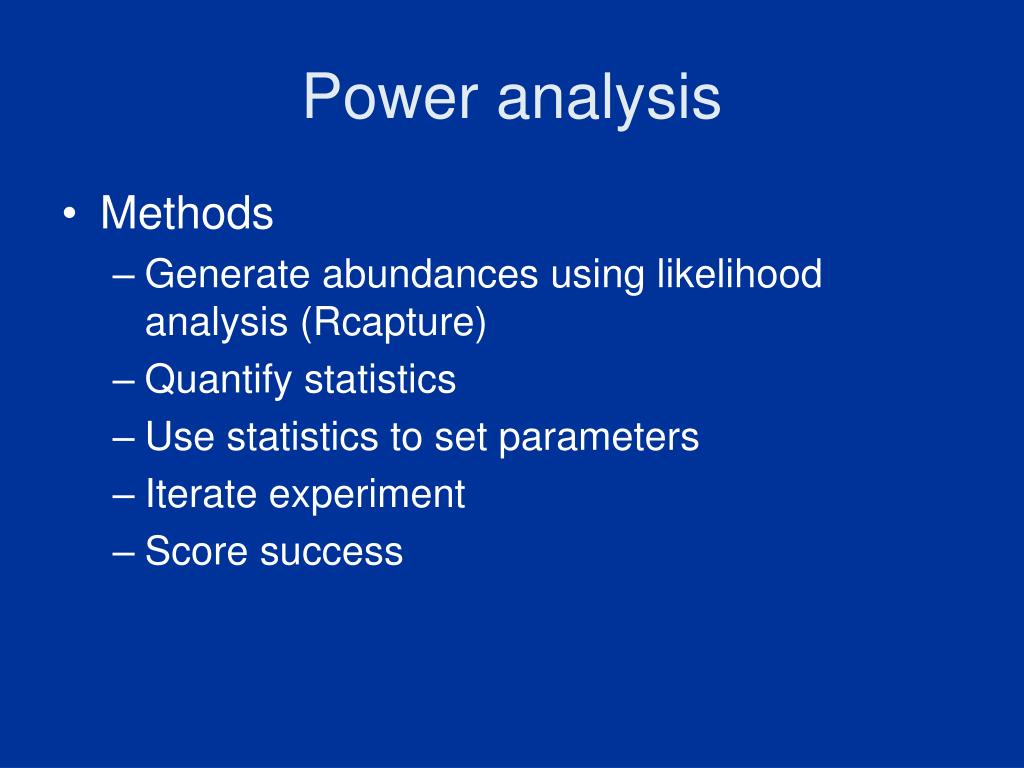 Power analysis

• Methods
– Generate abundances using likelihood analysis (Rcapture)
– Quantify statistics
– Use statistics to set parameters
– Iterate experiment
– Score success